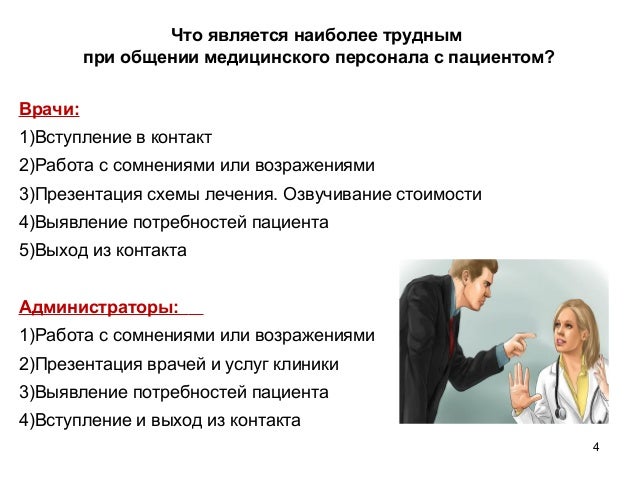 Что является наиболее трудным при общении медицинского персонала с пациентом?

Врачи:
1)Вступление в контакт
2)Работа с сомнениями или возражениями
3)Презентация схемы лечения. Озвучивание стоимости
4)Выявление потребностей пациента
5)Выход из контакта

Администраторы:
1)Работа с сомнениями или возражениями
2)Презентация врачей и услуг клиники
3)Выявление потребностей пациента
4)Вступление и выход из контакта

4